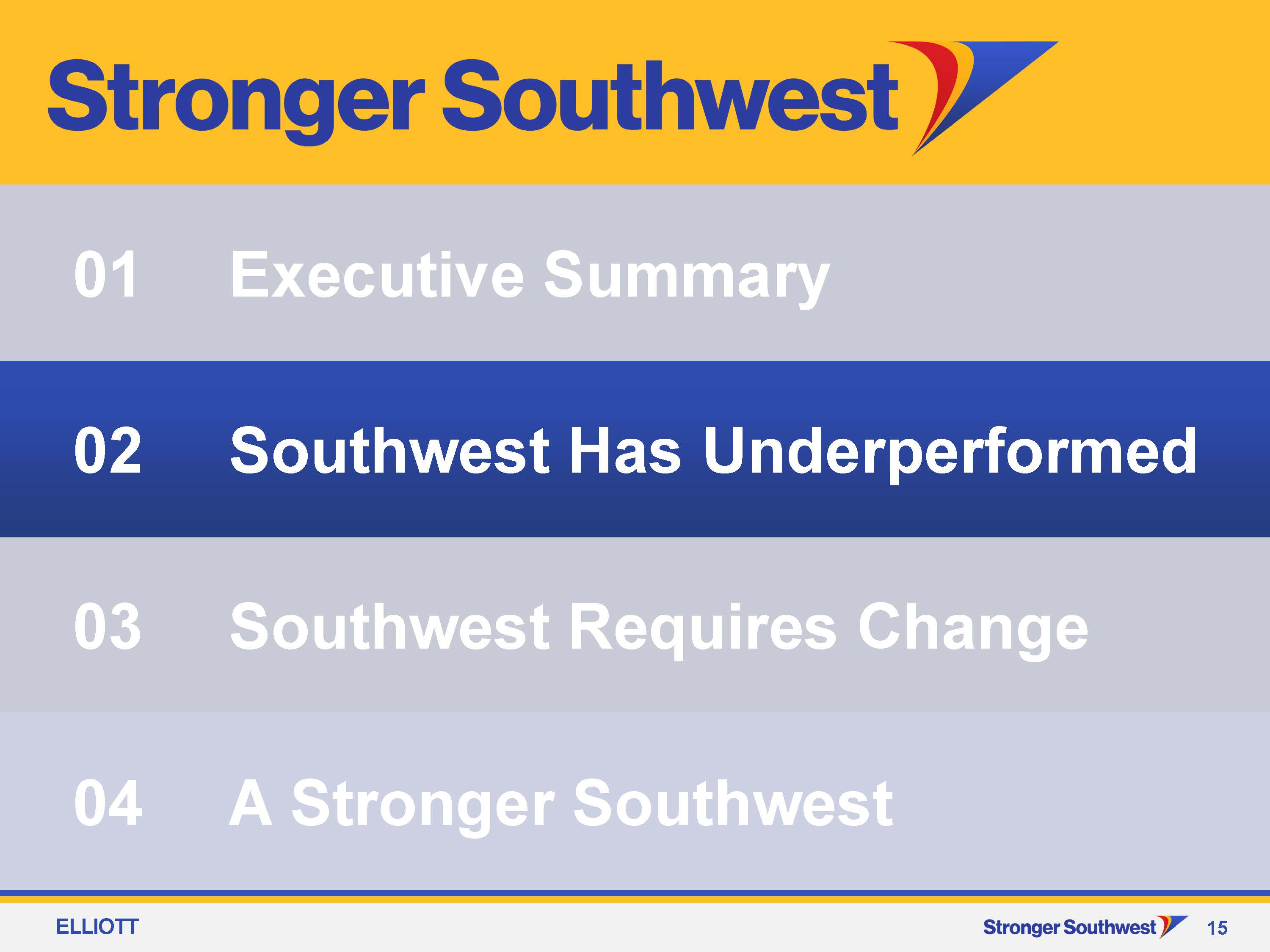 Stronger Southwest

01 Executive Summary

02 Southwest Has Underperformed

03 Southwest Requires Change

04 A Stronger Southwest

ELLIOTT

Stronger Southwest 15